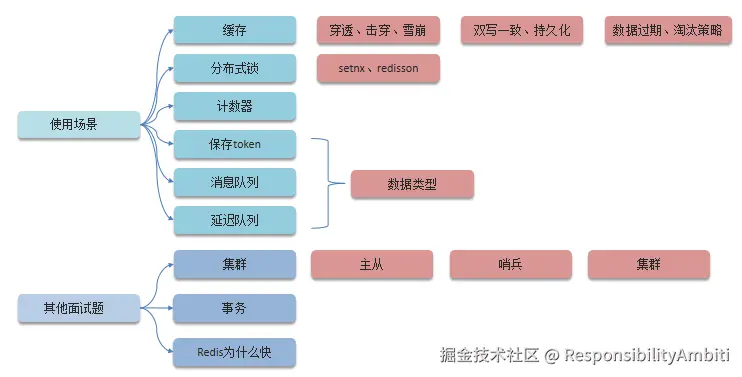 使用场景

缓存

穿透、击穿、雪崩

双写一致、持久化

数据过期、淘汰策略

分布式锁

setnx、redisson

计数器

保存token

消息队列

延迟队列

数据类型

其他面试题

集群

主从

哨兵

集群

事务

Redis为什么快

掘金技术社区 @ ResponsibilityAmbiti